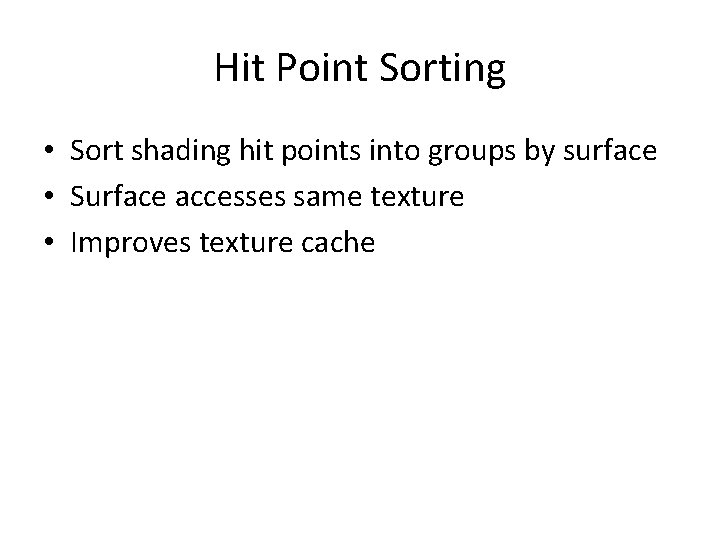 Hit Point Sorting

• Sort shading hit points into groups by surface
• Surface accesses same texture
• Improves texture cache